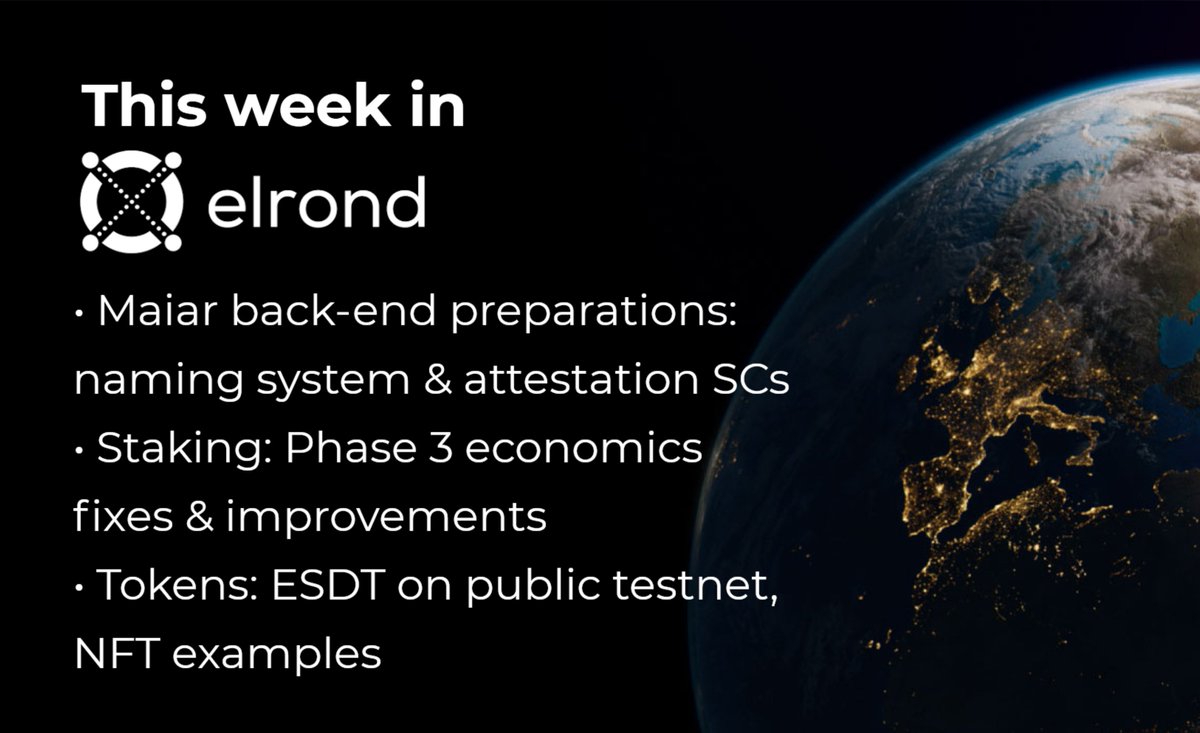 This week in
elrond

• Maiar back-end preparations: naming system & attestation SCs
• Staking: Phase 3 economics fixes & improvements
• Tokens: ESDT on public testnet, NFT examples